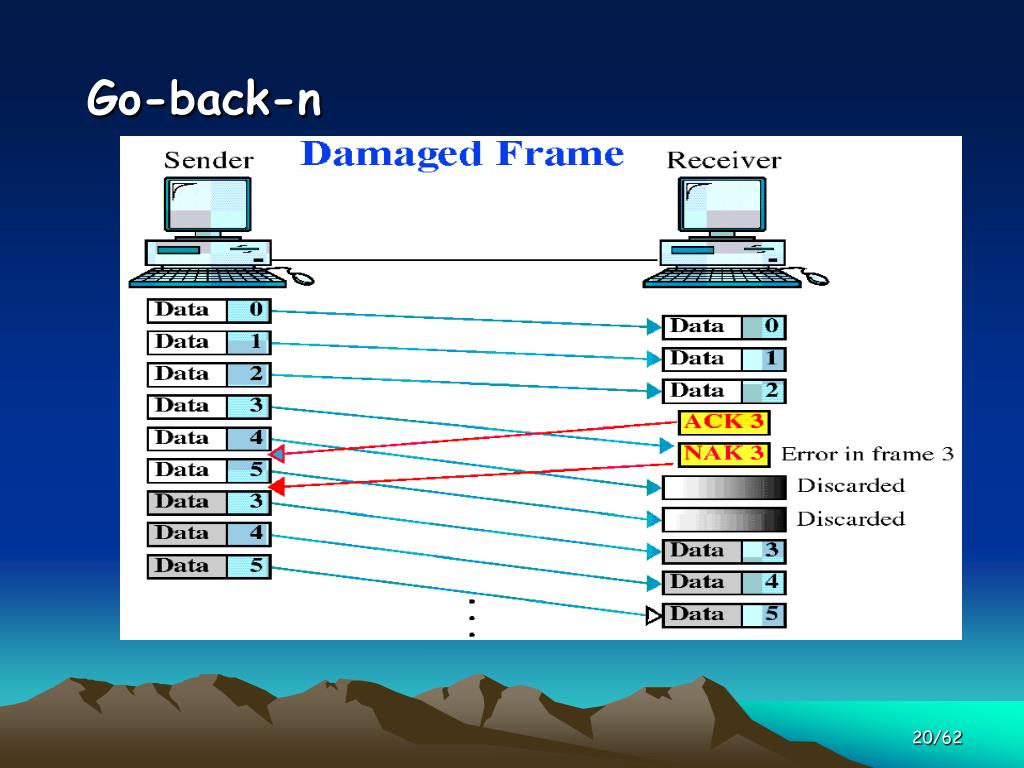 Go-back-n

Sender

Damaged Frame

Receiver

Data 0
Data 1
Data 2
Data 3
Data 4
Data 5
Data 3
Data 4
Data 5

Data 0
Data 1
Data 2
ACK 3
NAK 3 Error in frame 3
Discarded
Discarded
Data 3
Data 4
Data 5

20/62